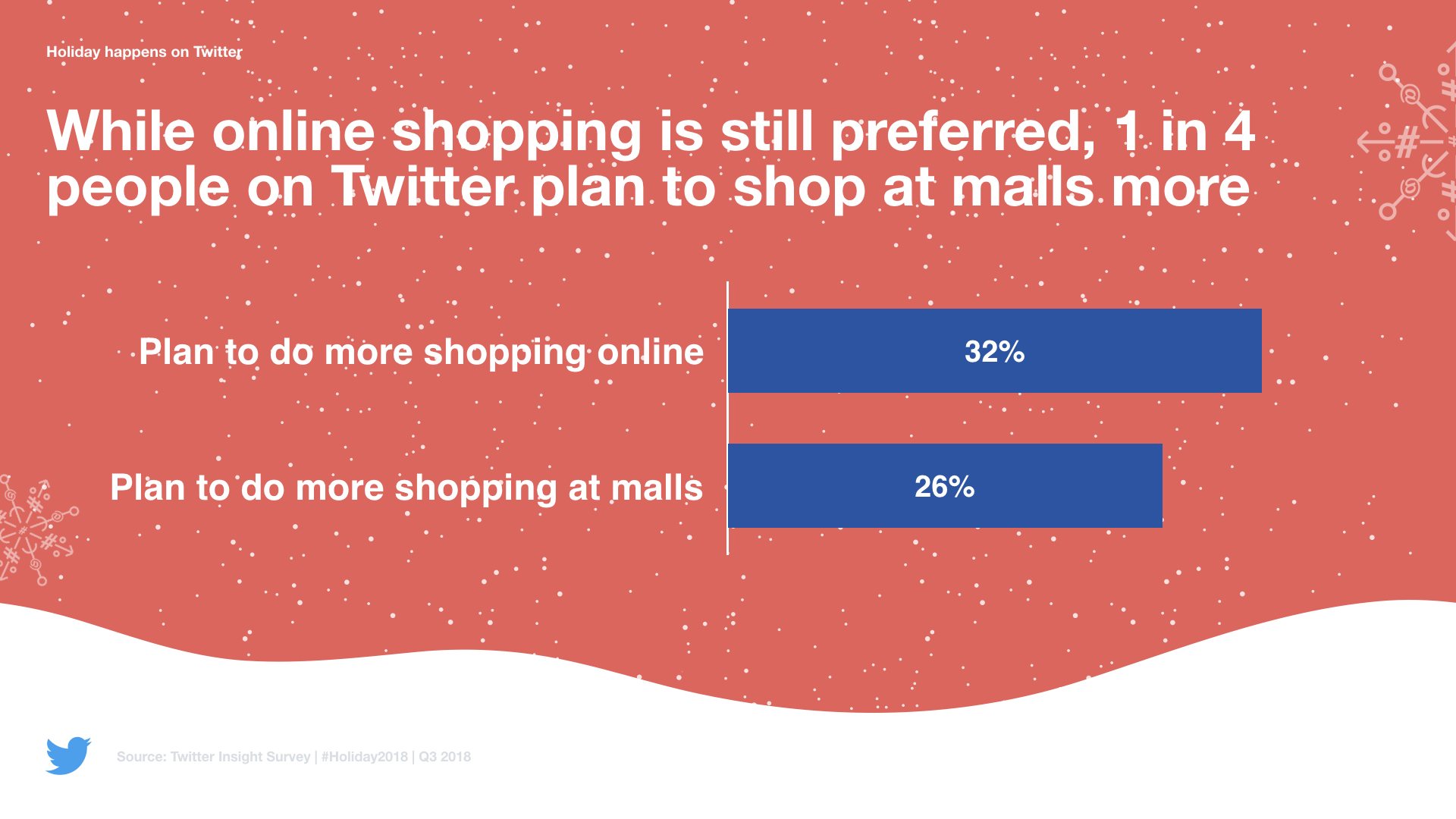 Holiday happens on Twitter

While online shopping is still preferred, 1 in 4 people on Twitter plan to shop at malls more

Plan to do more shopping online 32%

Plan to do more shopping at malls 26%

Source: Twitter Insight Survey | #Holiday2018 | Q3 2018